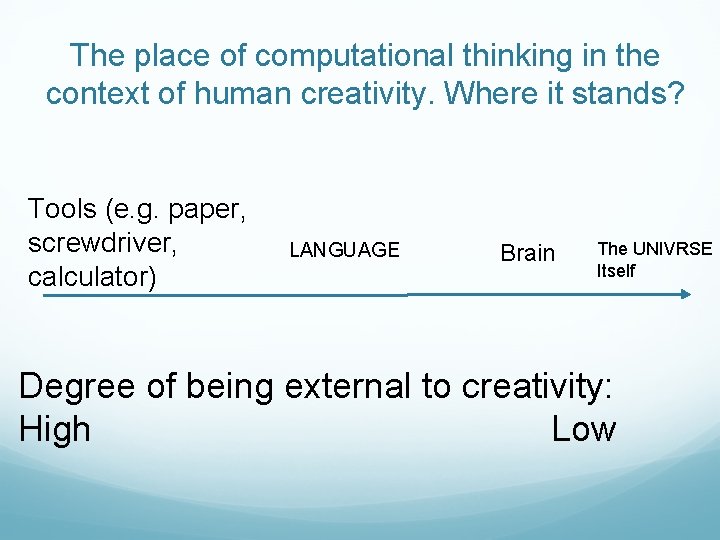 The place of computational thinking in the context of human creativity. Where it stands?

Tools (e.g. paper, screwdriver, calculator)

LANGUAGE

Brain

The UNIVRSE Itself

Degree of being external to creativity:
High

Low